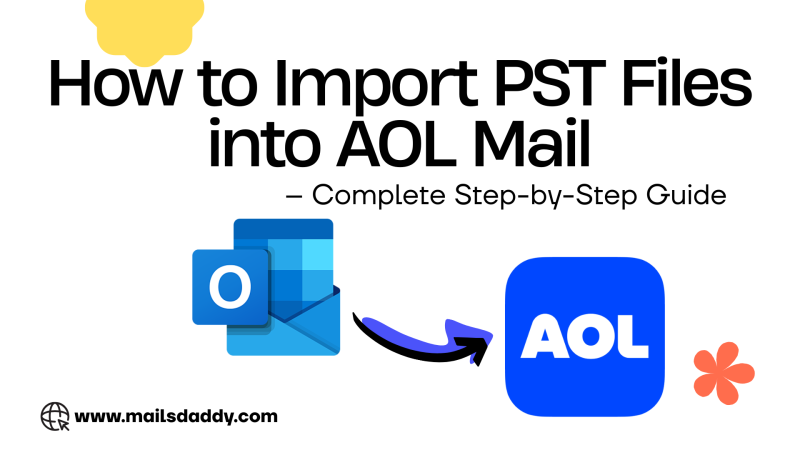 How to Import PST Files into AOL Mail

– Complete Step-by-Step Guide

O

AOL

www.mailsdaddy.com